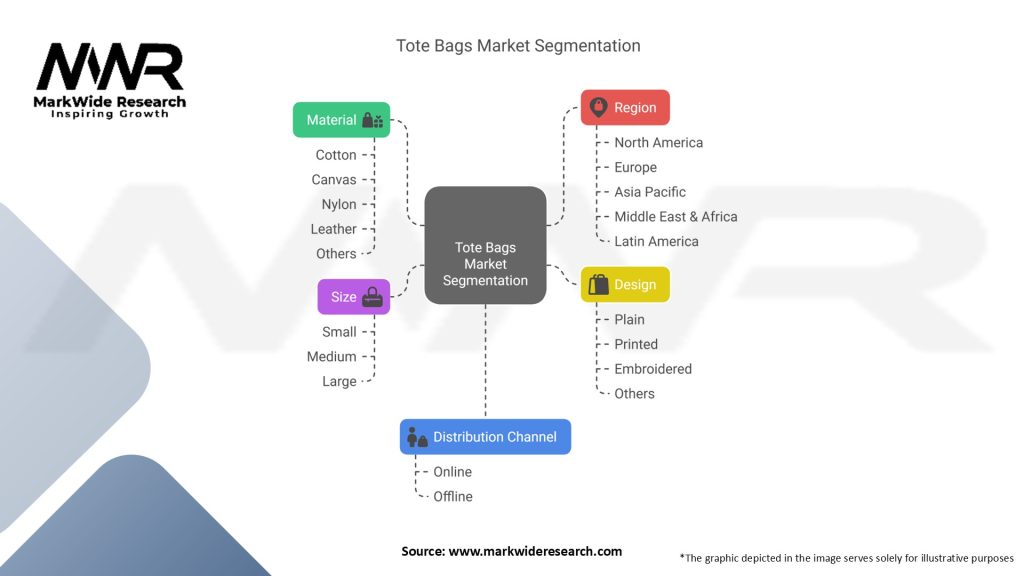 MWR
MarkWide Research
Inspiring Growth

Tote Bags Market Segmentation

Material
Cotton
Canvas
Nylon
Leather
Others

Size
Small
Medium
Large

Tote Bags Market Segmentation

Region
North America
Europe
Asia Pacific
Middle East & Africa
Latin America

Design
Plain
Printed
Embroidered
Others

Distribution Channel
Online
Offline

Source: www.markwideresearch.com

*The graphic depicted in the image serves solely for illustrative purposes